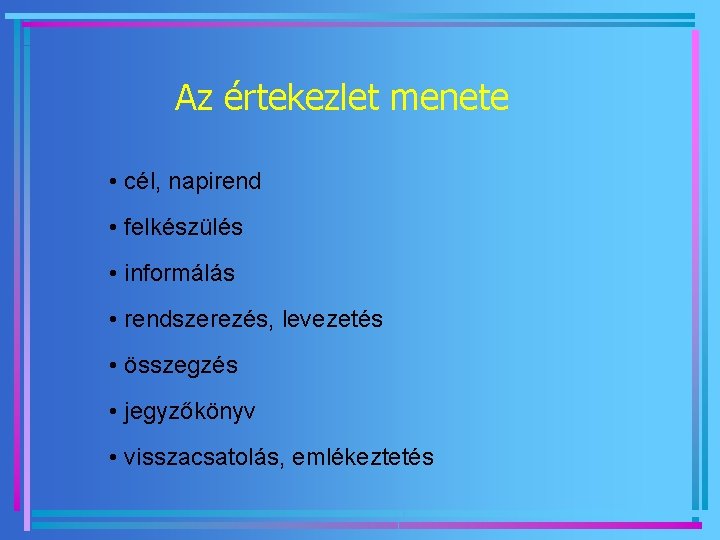 Az értekezlet menete

• cél, napirend

• felkészülés

• informálás

• rendszerezés, levezetés

• összegzés

• jegyzőkönyv

• visszacsatolás, emlékeztetés